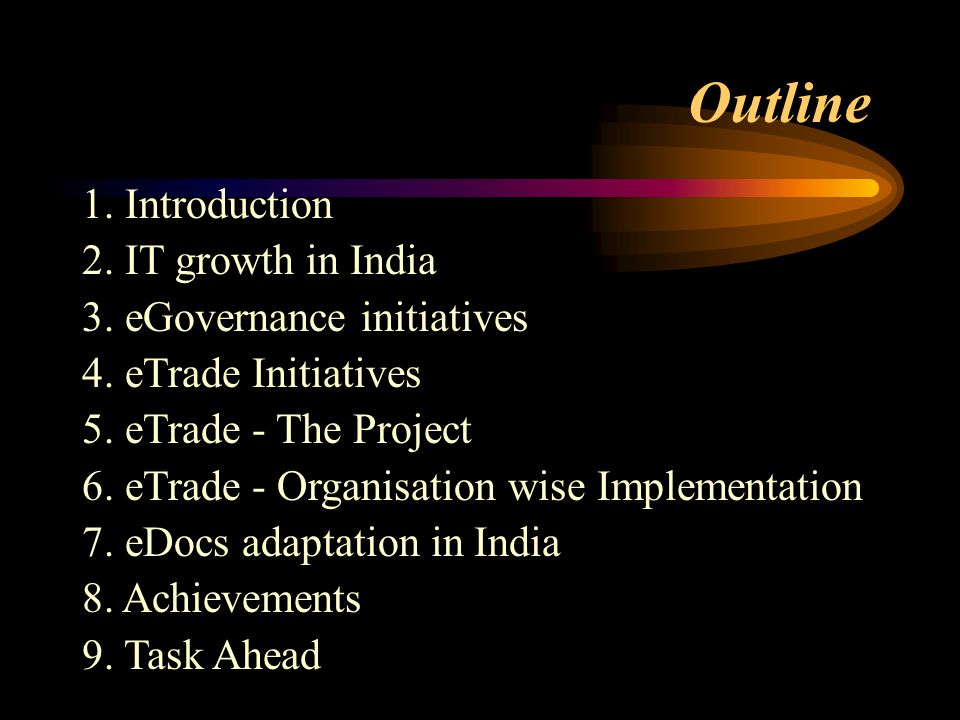 Outline

1. Introduction
2. IT growth in India
3. eGovernance initiatives
4. eTrade Initiatives
5. eTrade - The Project
6. eTrade - Organisation wise Implementation
7. eDocs adaptation in India
8. Achievements
9. Task Ahead